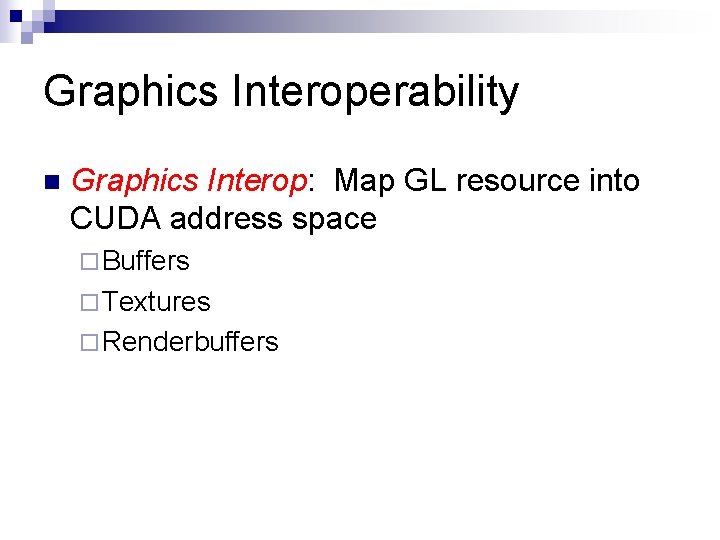 Graphics Interoperability

Graphics Interop: Map GL resource into CUDA address space

Buffers

Textures

Renderbuffers